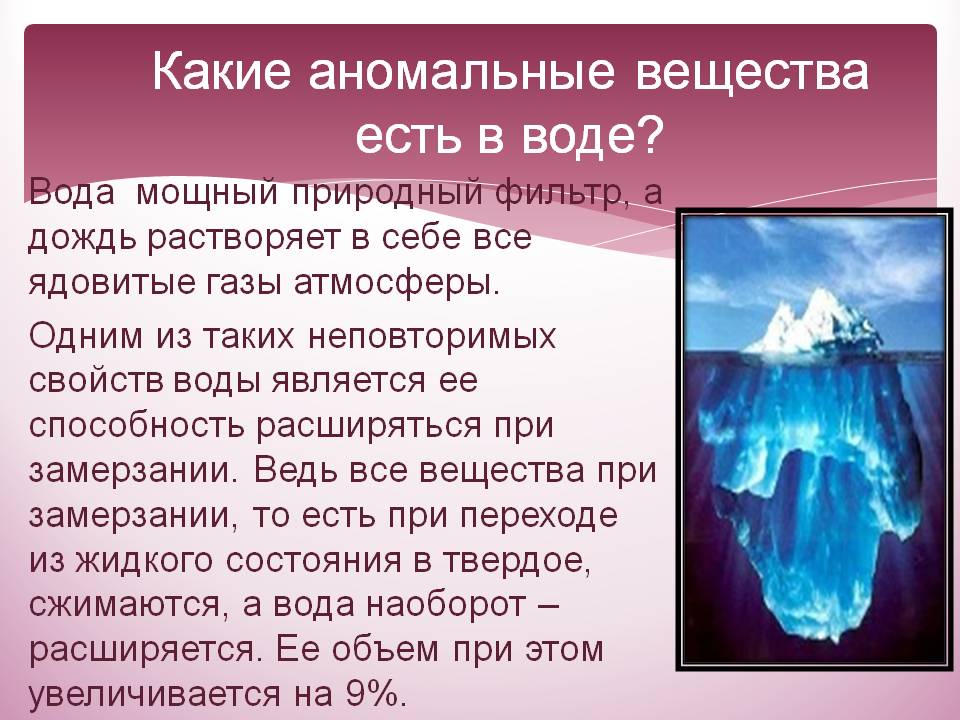 Какие аномальные вещества есть в воде?

Вода мощный природный фильтр, а дождь растворяет в себе все ядовитые газы атмосферы.

Одним из таких неповторимых свойств воды является ее способность расширяться при замерзании. Ведь все вещества при замерзании, то есть при переходе из жидкого состояния в твердое, сжимаются, а вода наоборот – расширяется. Ее объем при этом увеличивается на 9%.